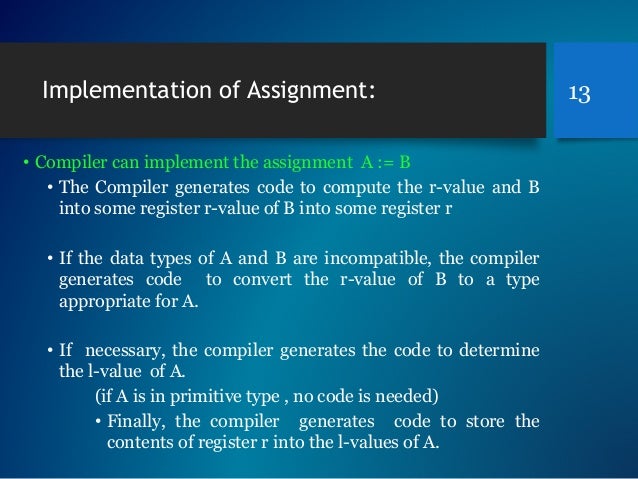 Implementation of Assignment:

13

• Compiler can implement the assignment A := B

• The Compiler generates code to compute the r-value and B into some register r-value of B into some register r

• If the data types of A and B are incompatible, the compiler generates code to convert the r-value of B to a type appropriate for A.

• If necessary, the compiler generates the code to determine the l-value of A.

(if A is in primitive type , no code is needed)

• Finally, the compiler generates code to store the contents of register r into the l-values of A.